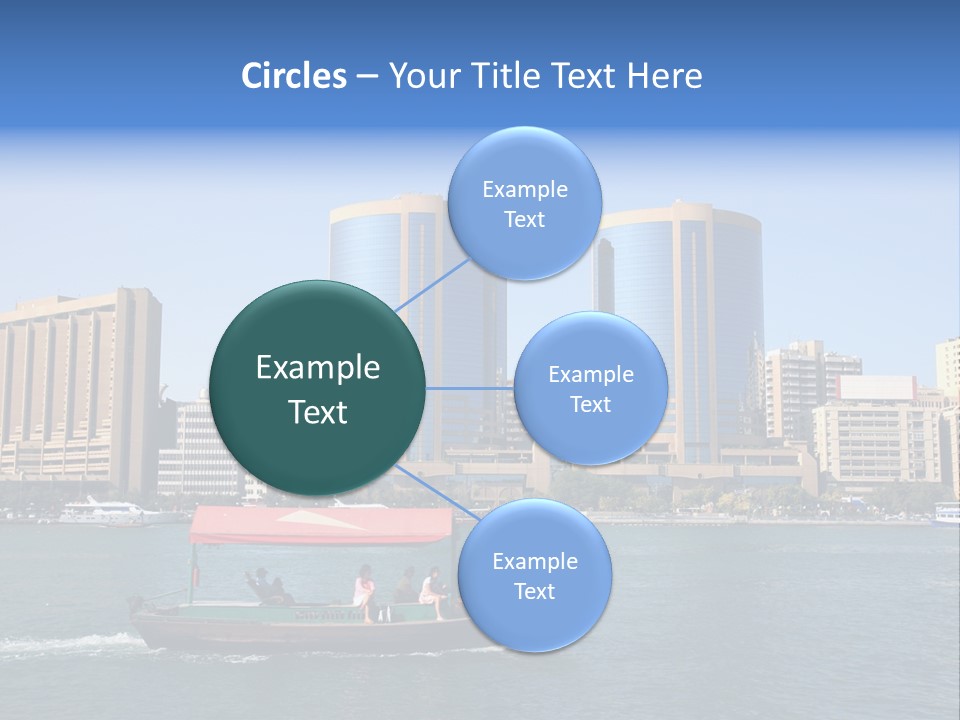 Circles – Your Title Text Here

Example Text

Example Text

Example Text

Example Text